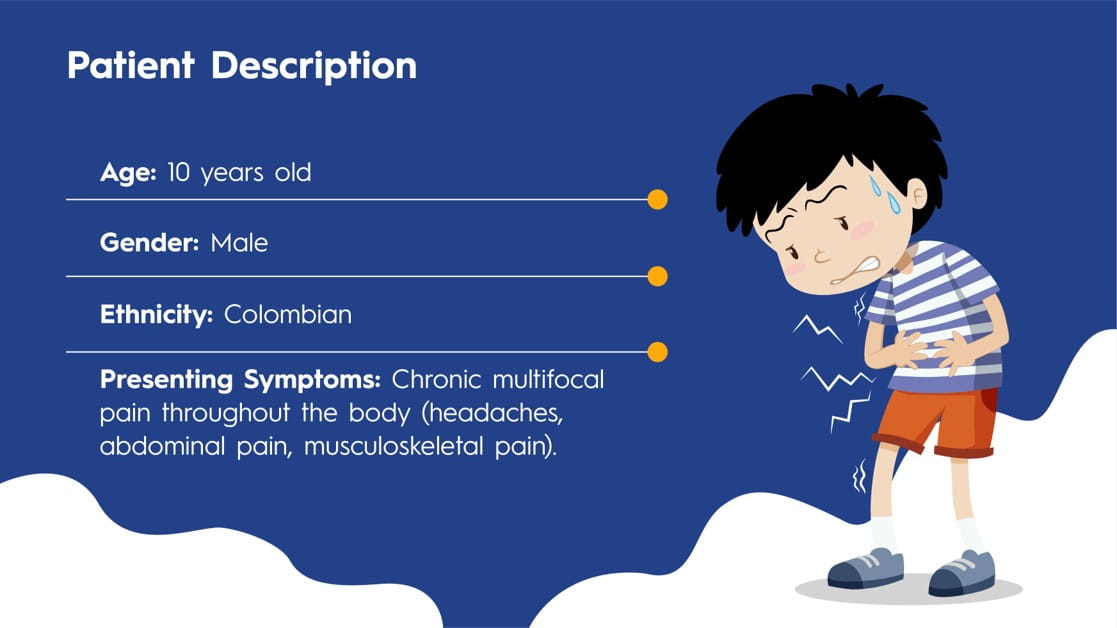 Patient Description

Age: 10 years old

Gender: Male

Ethnicity: Colombian

Presenting Symptoms: Chronic multifocal pain throughout the body (headaches, abdominal pain, musculoskeletal pain).